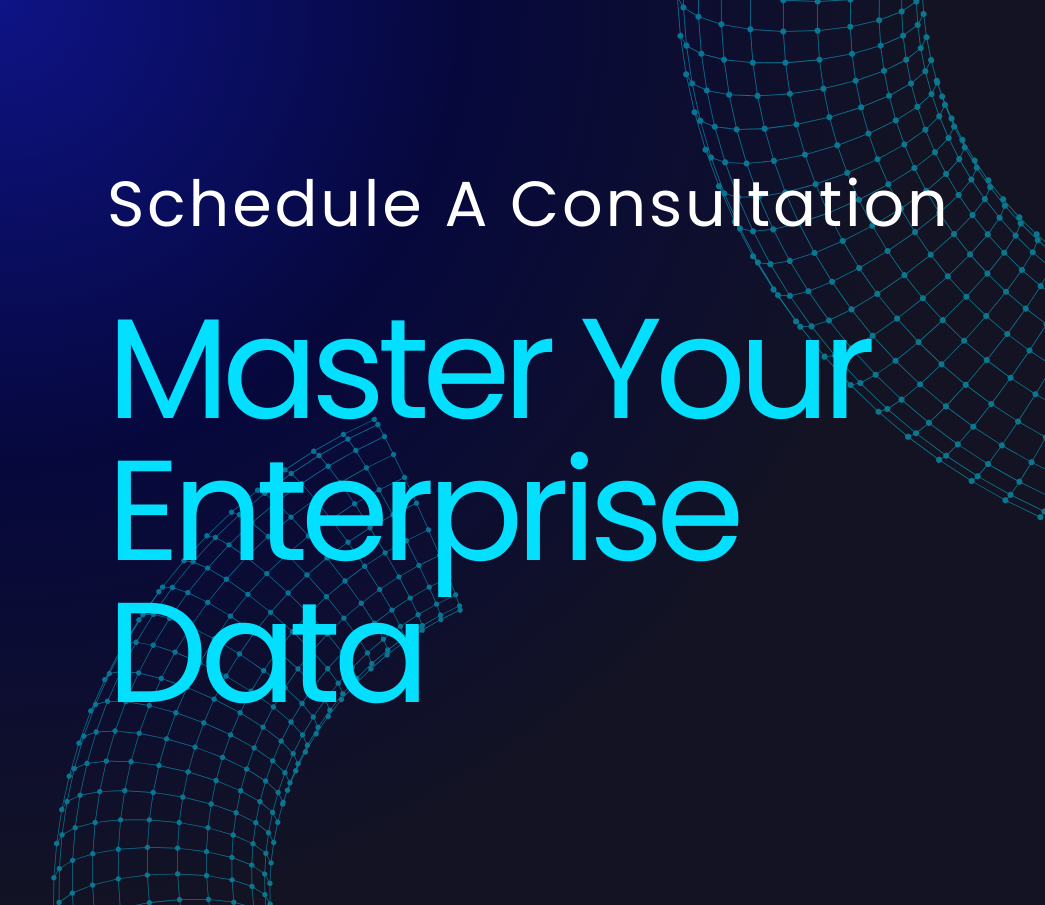 Schedule A Consultation

Master Your Enterprise Data